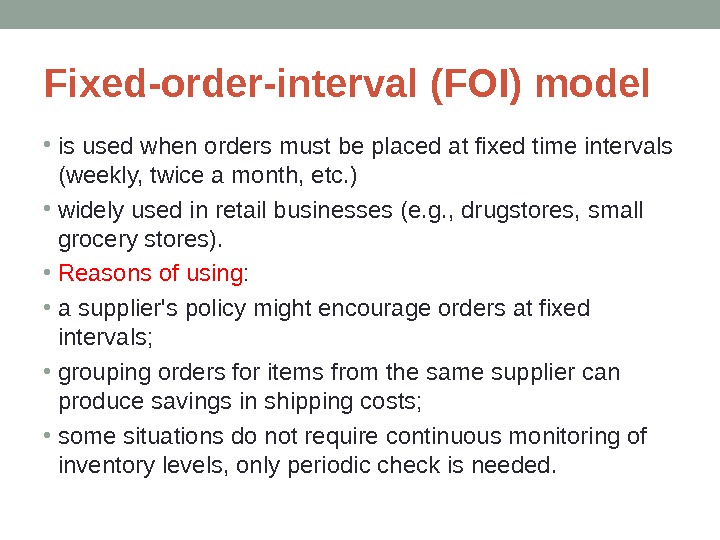 Fixed-order-interval (FOI) model

• is used when orders must be placed at fixed time intervals (weekly, twice a month, etc.)

• widely used in retail businesses (e.g., drugstores, small grocery stores).

• Reasons of using:

• a supplier's policy might encourage orders at fixed intervals;

• grouping orders for items from the same supplier can produce savings in shipping costs;

• some situations do not require continuous monitoring of inventory levels, only periodic check is needed.